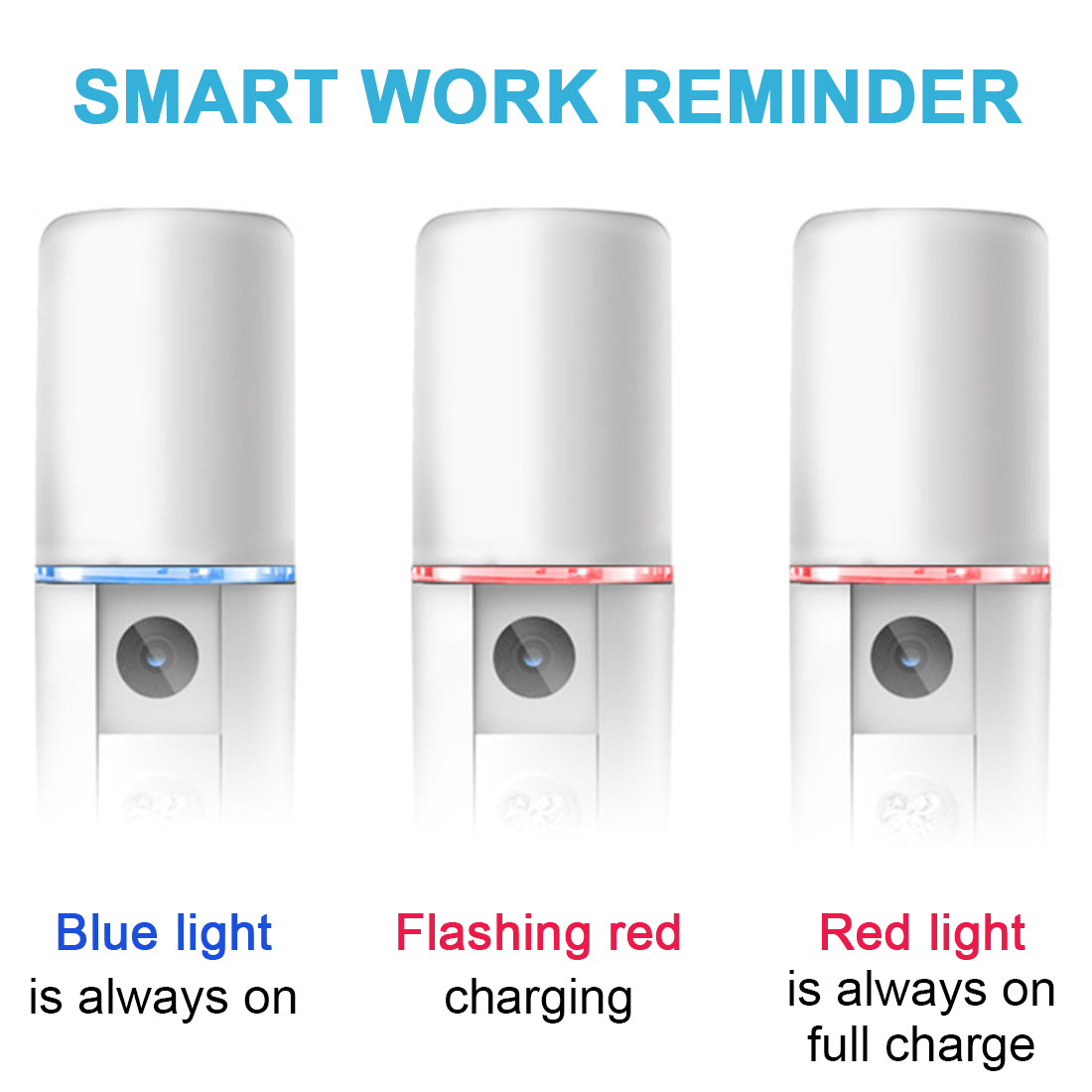 SMART WORK REMINDER

Blue light
is always on

Flashing red
charging

Red light
is always on
full charge